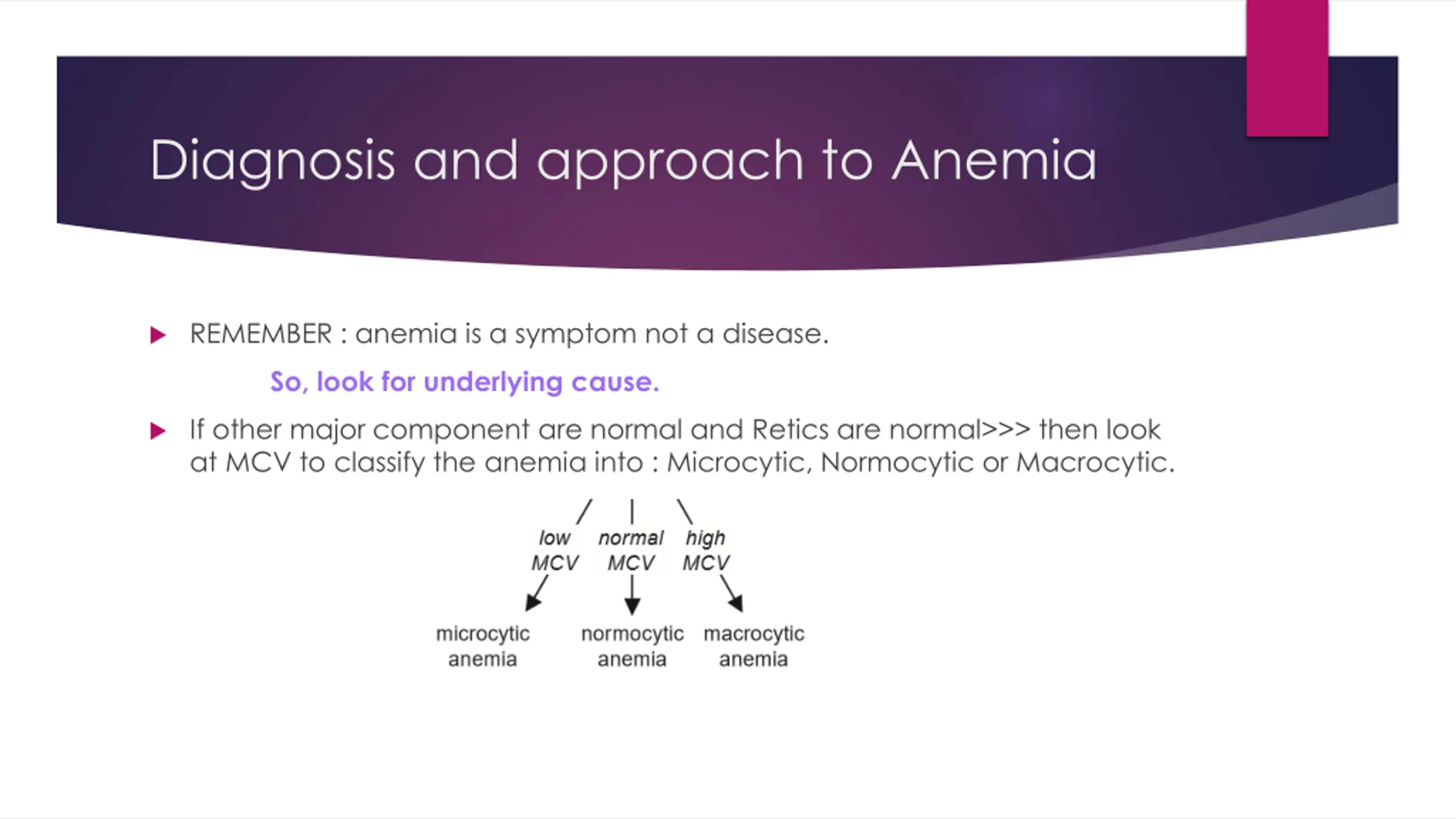 Diagnosis and approach to Anemia

REMEMBER : anemia is a symptom not a disease.

So, look for underlying cause.

If other major component are normal and Retics are normal>>> then look at MCV to classify the anemia into : Microcytic, Normocytic or Macrocytic.

low MCV
normal MCV
high MCV

microcytic anemia
normocytic anemia
macrocytic anemia